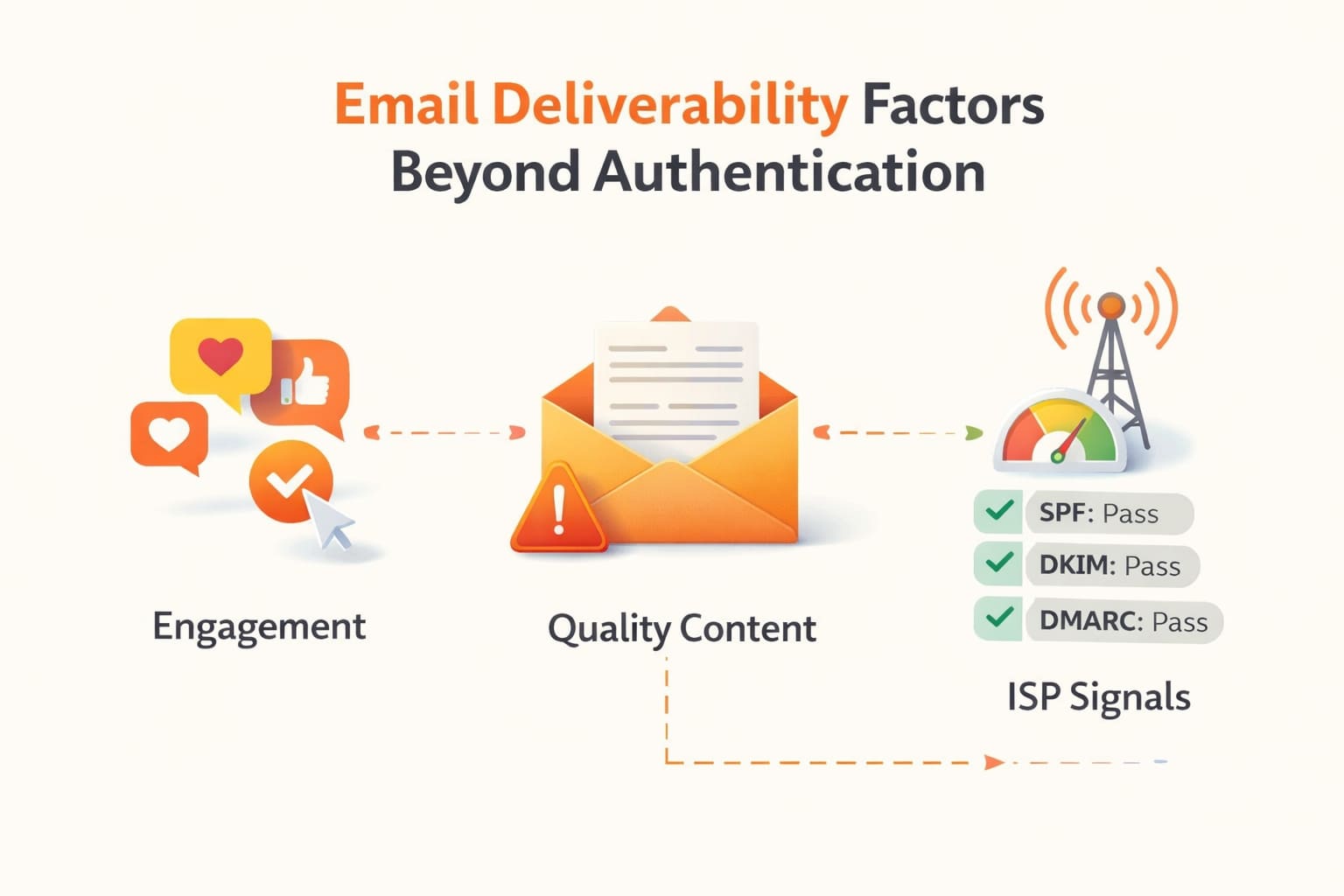 Email Deliverability Factors Beyond Authentication

Engagement

Quality Content

SPF: Pass

DKIM: Pass

DMARC: Pass

ISP Signals